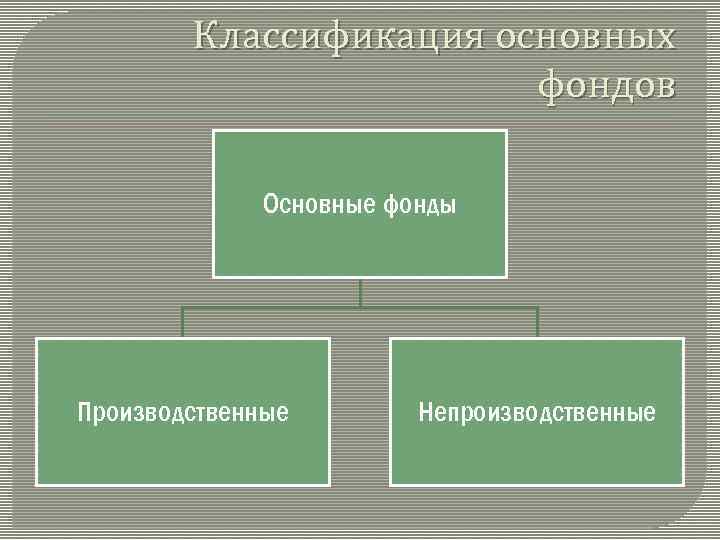 Классификация основных фондов

Основные фонды

Производственные

Непроизводственные